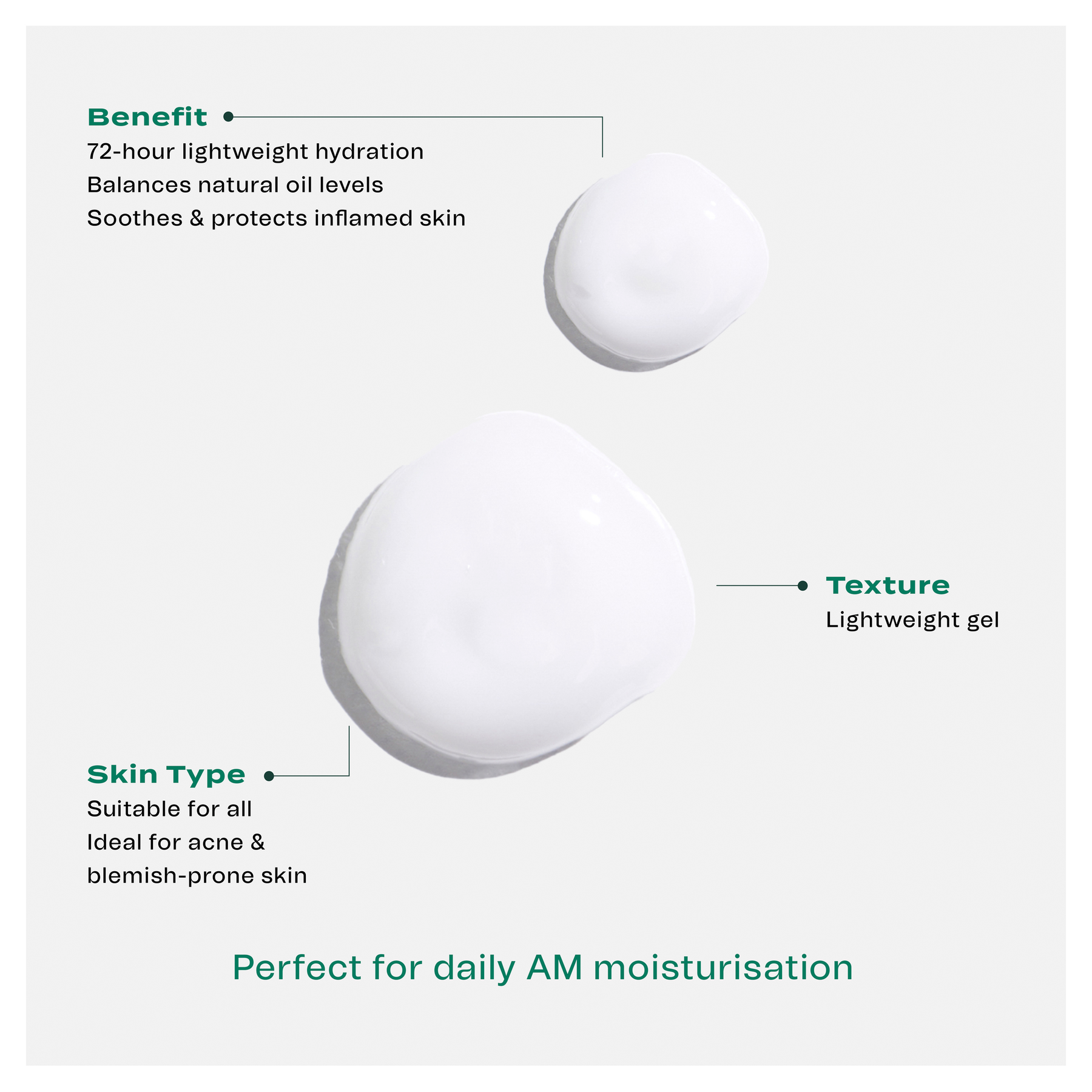 Benefit
72-hour lightweight hydration
Balances natural oil levels
Soothes & protects inflamed skin

Texture
Lightweight gel

Skin Type
Suitable for all
Ideal for acne & blemish-prone skin

Perfect for daily AM moisturisation